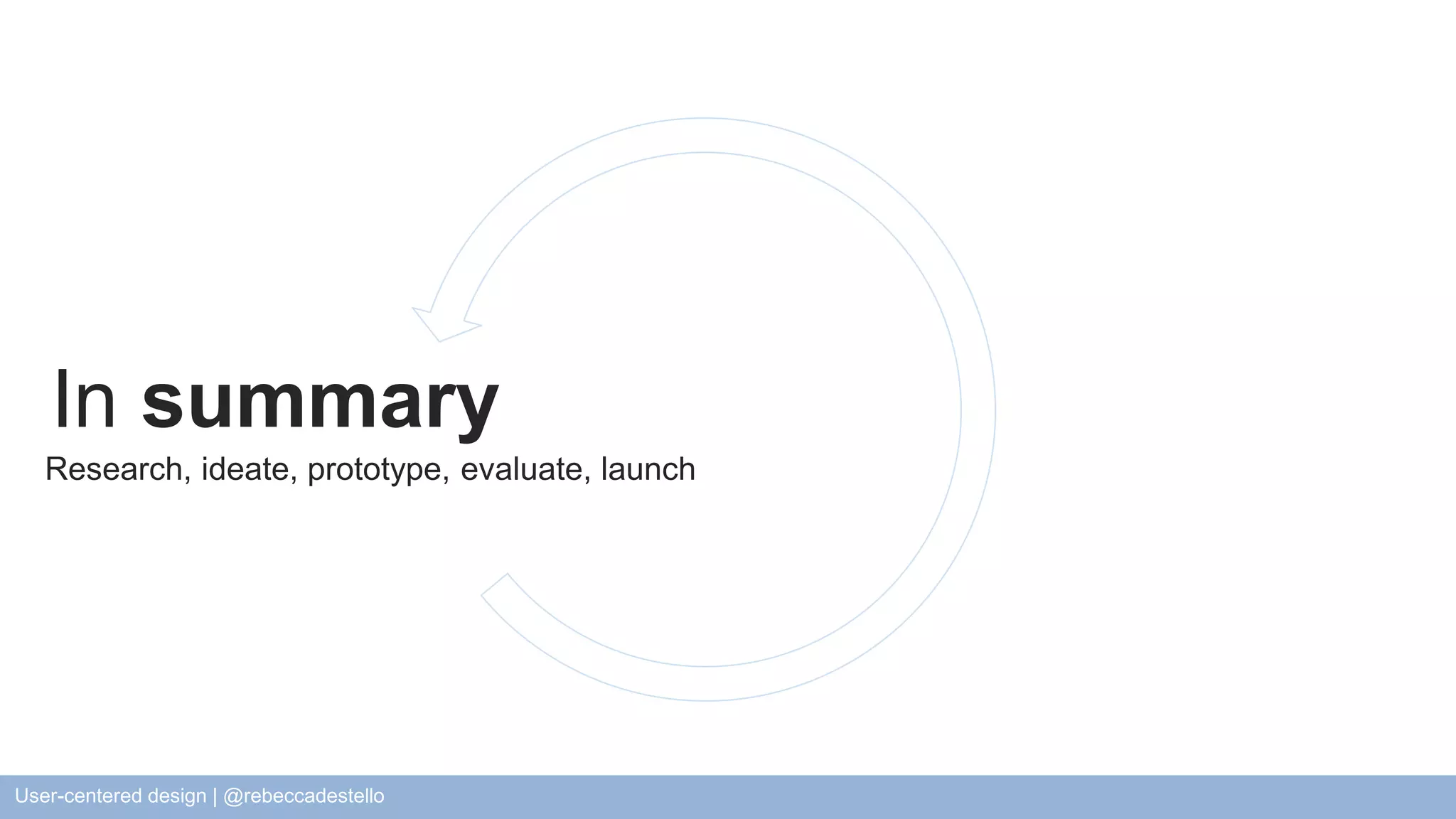 In summary
Research, ideate, prototype, evaluate, launch

User-centered design | @rebeccadestello